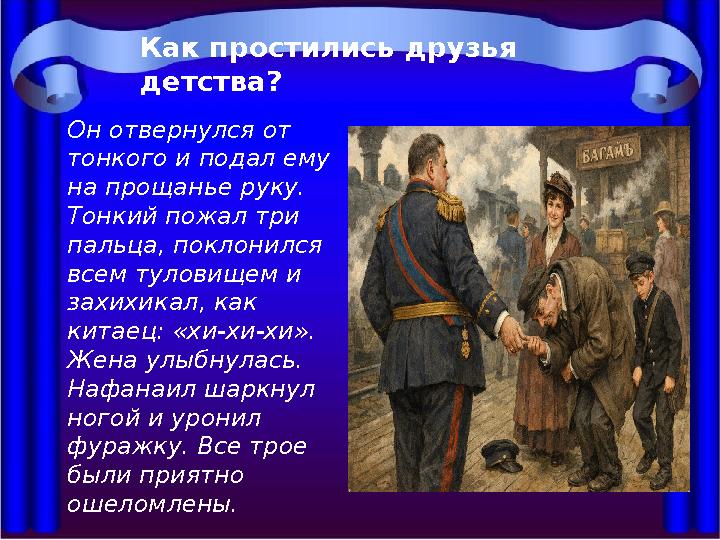 Как простились друзья детства?

Он отвернулся от тонкого и подал ему на прощанье руку. Тонкий пожал три пальца, поклонился всем туловищем и захихикал, как китаец: «хи-хи-хи». Жена улыбнулась. Нафанаил шаркнул ногой и уронил фуражку. Все трое были приятно ошеломлены.

БАГАЖЪ